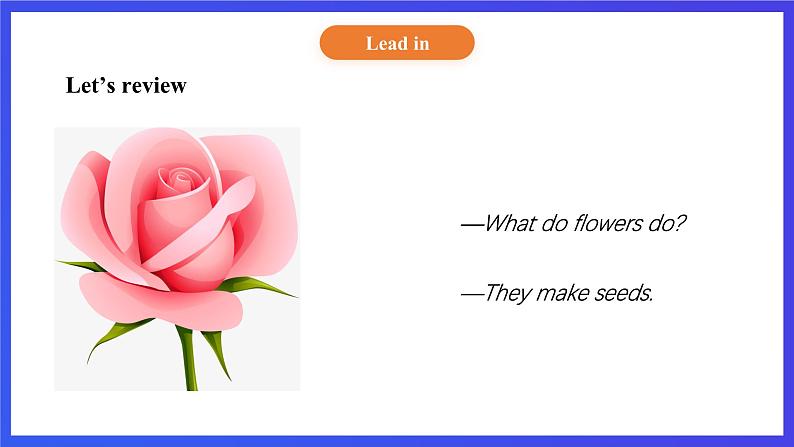 Lead in

Let’s review

—What do flowers do?

—They make seeds.